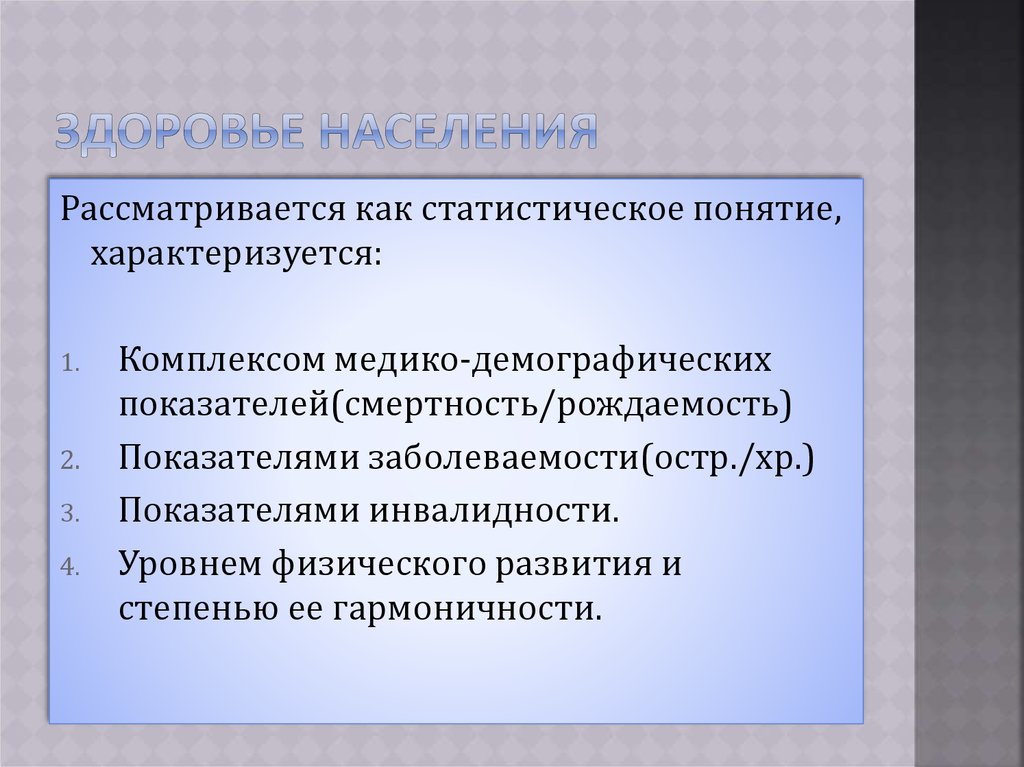 ЗДОРОВЬЕ НАСЕЛЕНИЯ

Рассматривается как статистическое понятие, характеризуется:

1. Комплексом медико-демографических показателей(смертность/рождаемость)
2. Показателями заболеваемости(остр./хр.)
3. Показателями инвалидности.
4. Уровнем физического развития и степенью ее гармоничности.